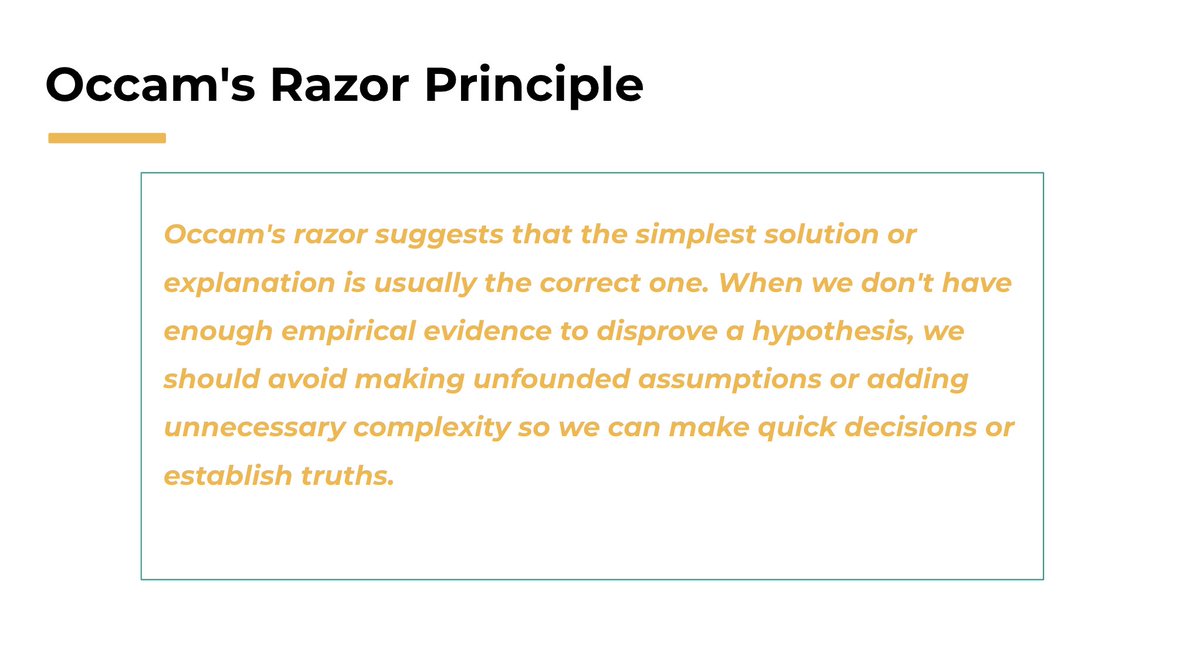 Occam's Razor Principle

Occam's razor suggests that the simplest solution or explanation is usually the correct one. When we don't have enough empirical evidence to disprove a hypothesis, we should avoid making unfounded assumptions or adding unnecessary complexity so we can make quick decisions or establish truths.